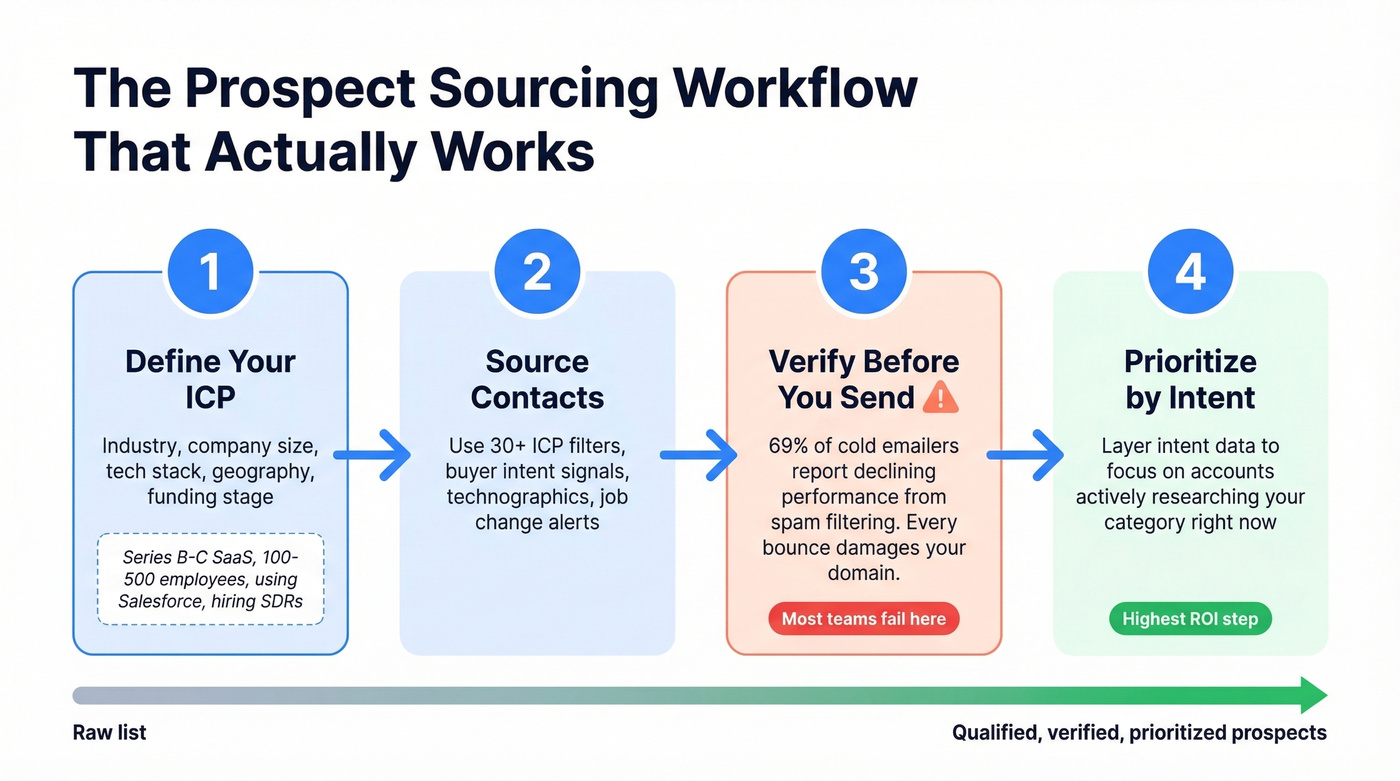 The Prospect Sourcing Workflow That Actually Works

1

Define Your ICP

Industry, company size, tech stack, geography, funding stage

Series B-C SaaS, 100-500 employees, using Salesforce, hiring SDRs

2

Source Contacts

Use 30+ ICP filters, buyer intent signals, technographics, job change alerts

3

Verify Before You Send

69% of cold emailers report declining performance from spam filtering. Every bounce damages your domain.

Most teams fail here

4

Prioritize by Intent

Layer intent data to focus on accounts actively researching your category right now

Highest ROI step

Raw list

Qualified, verified, prioritized prospects